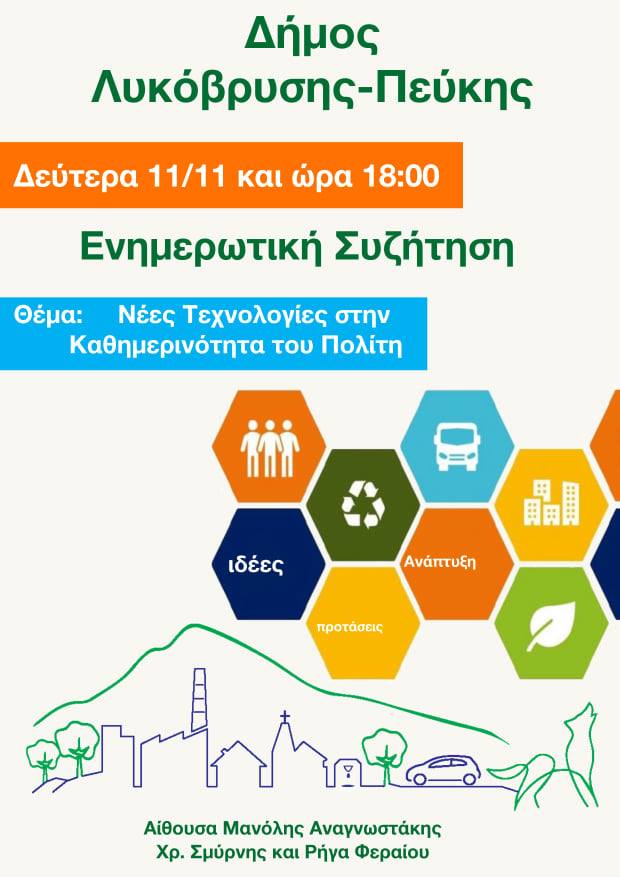 Δήμος
Λυκόβρυσης-Πεύκης

Δεύτερα 11/11 και ώρα 18:00

Ενημερωτική Συζήτηση

Θέμα: Νέες Τεχνολογίες στην Καθημερινότητα του Πολίτη

ιδέες

Ανάπτυξη

προτάσεις

Αίθουσα Μανόλης Αναγνωστάκης
Χρ. Σμύρνης και Ρήγα Φεραίου